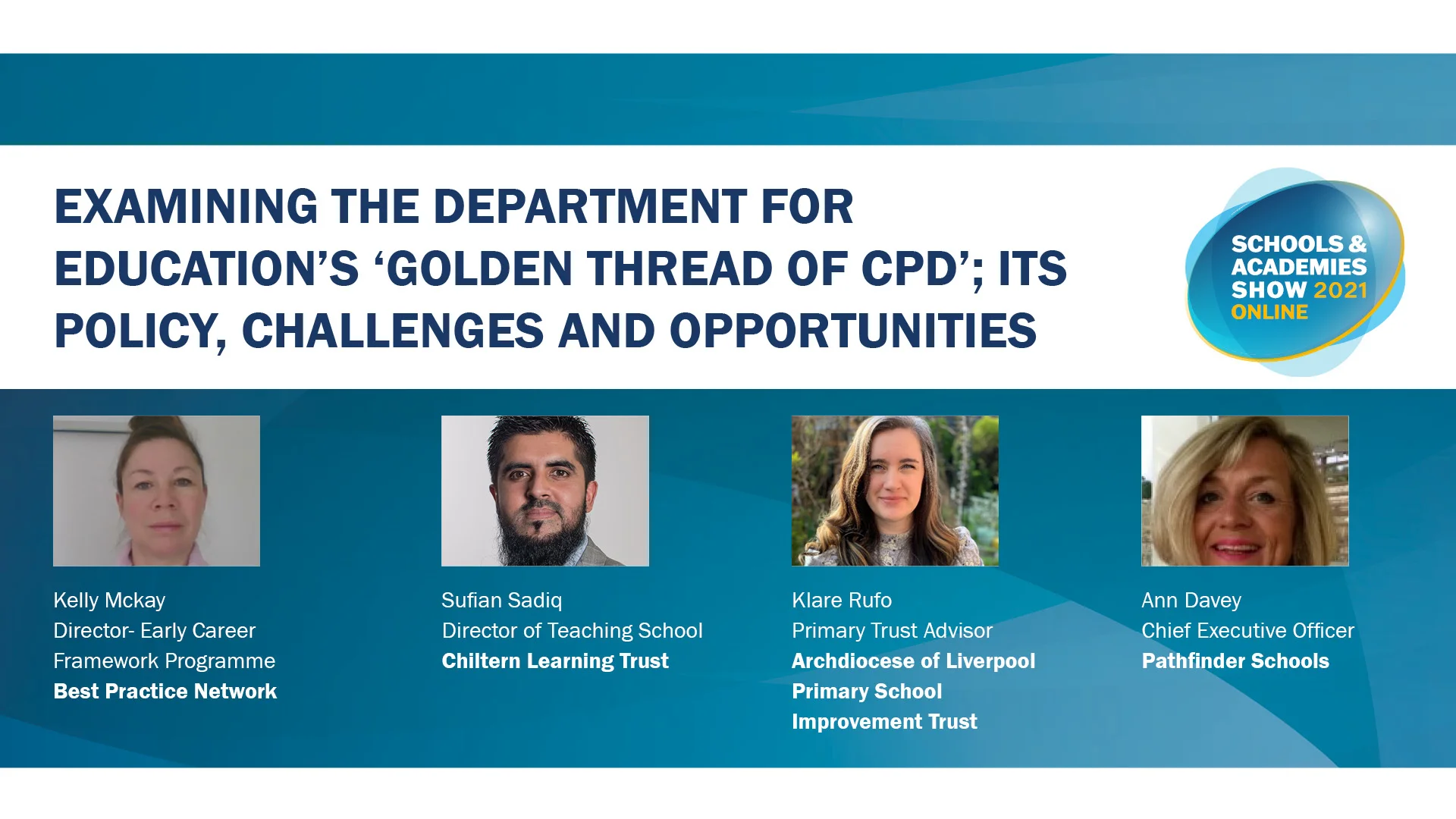 EXAMINING THE DEPARTMENT FOR EDUCATION'S 'GOLDEN THREAD OF CPD'; ITS POLICY, CHALLENGES AND OPPORTUNITIES

SCHOOLS & ACADEMIES SHOW 2021 ONLINE

Kelly Mckay
Director- Early Career Framework Programme
Best Practice Network

Sufian Sadiq
Director of Teaching School
Chiltern Learning Trust

Klare Rufo
Primary Trust Advisor
Archdiocese of Liverpool Primary School Improvement Trust

Ann Davey
Chief Executive Officer
Pathfinder Schools